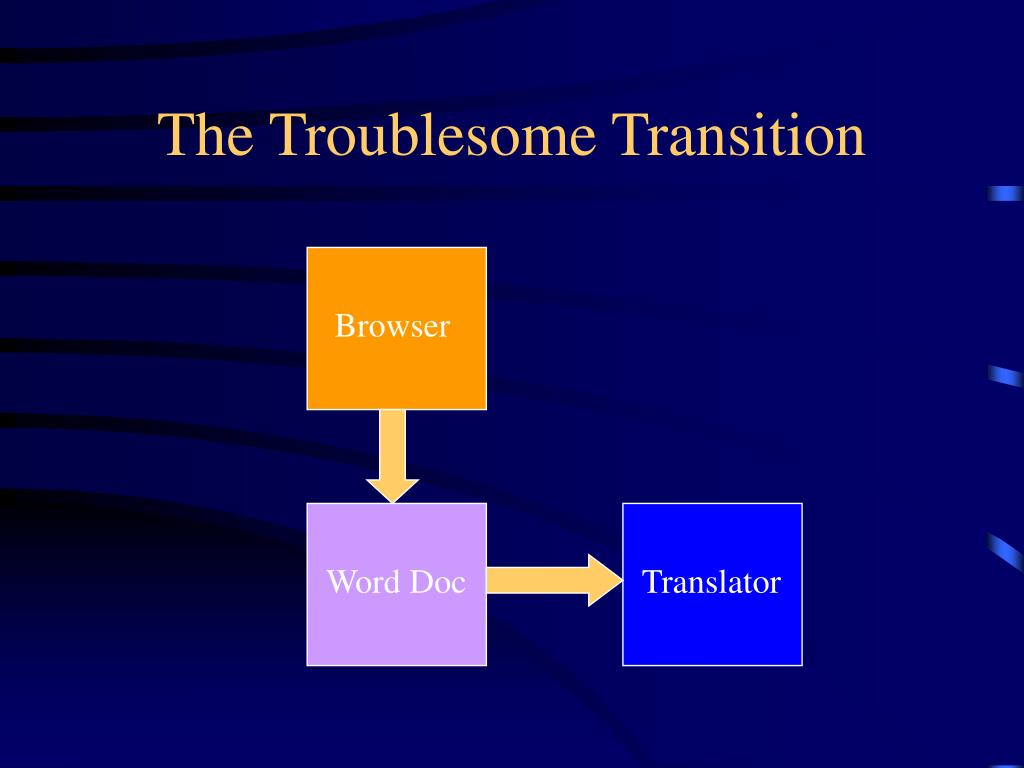 The Troublesome Transition

Browser

Word Doc

Translator